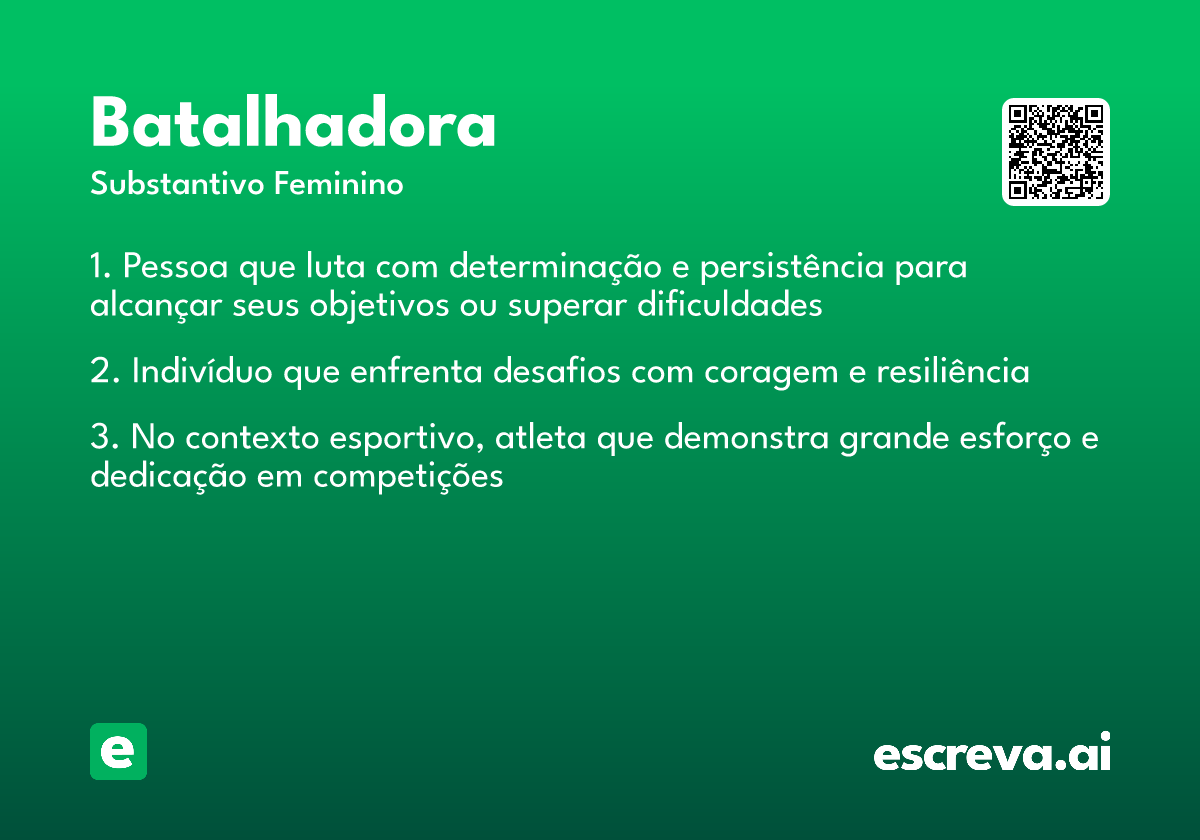 Batalhadora

Substantivo Feminino

1. Pessoa que luta com determinação e persistência para alcançar seus objetivos ou superar dificuldades

2. Indivíduo que enfrenta desafios com coragem e resiliência

3. No contexto esportivo, atleta que demonstra grande esforço e dedicação em competições

e

escreva.ai